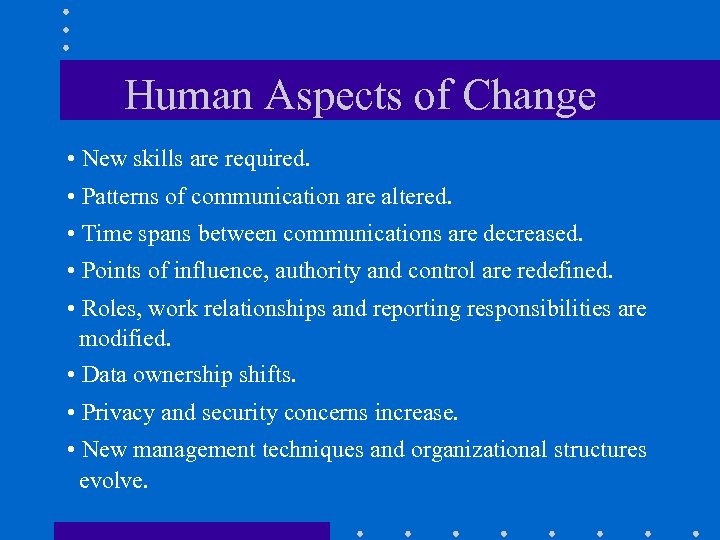 Human Aspects of Change

• New skills are required.

• Patterns of communication are altered.

• Time spans between communications are decreased.

• Points of influence, authority and control are redefined.

• Roles, work relationships and reporting responsibilities are modified.

• Data ownership shifts.

• Privacy and security concerns increase.

• New management techniques and organizational structures evolve.